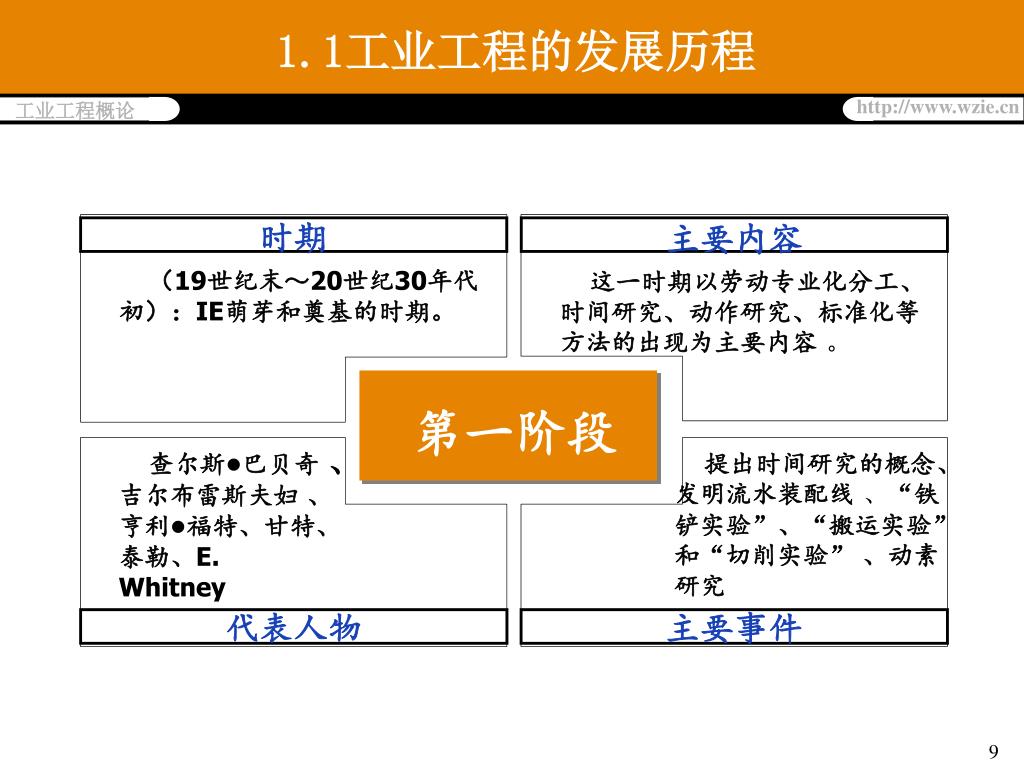 1.1工业工程的发展历程

工业工程概论

http://www.wzie.cn

时期

（19世纪末～20世纪30年代初）：IE萌芽和奠基的时期。

主要内容

这一时期以劳动专业化分工、时间研究、动作研究、标准化等方法的出现为主要内容 。

第一阶段

查尔斯●巴贝奇 、吉尔布雷斯夫妇 、亨利●福特、甘特、泰勒、E. Whitney

代表人物

提出时间研究的概念、发明流水装配线 、“铁铲实验”、“搬运实验”和“切削实验” 、动素研究

主要事件

9